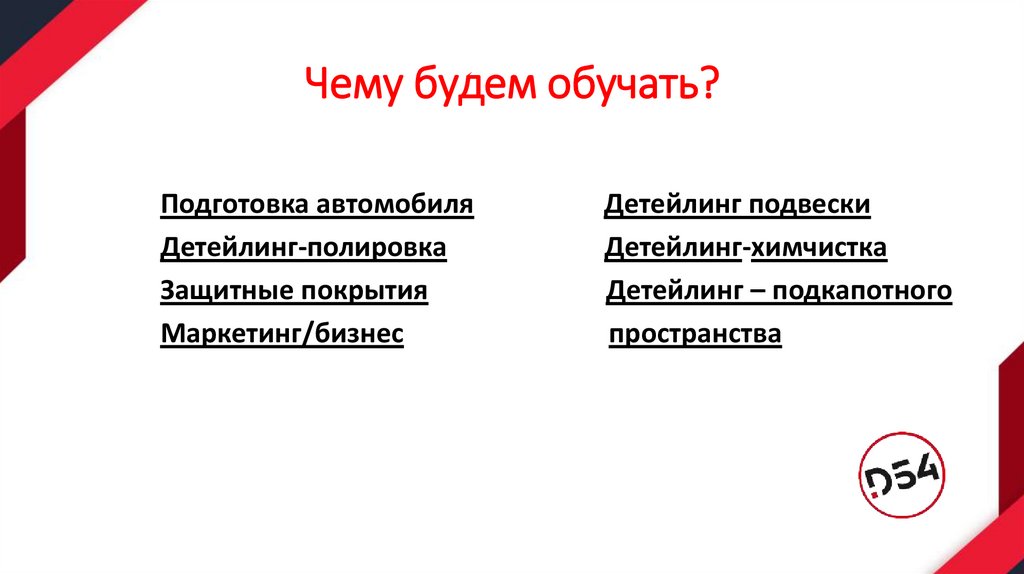 Чему будем обучать?

Подготовка автомобиля
Детейлинг-полировка
Защитные покрытия
Маркетинг/бизнес

Детейлинг подвески
Детейлинг-химчистка
Детейлинг – подкапотного пространства

D54